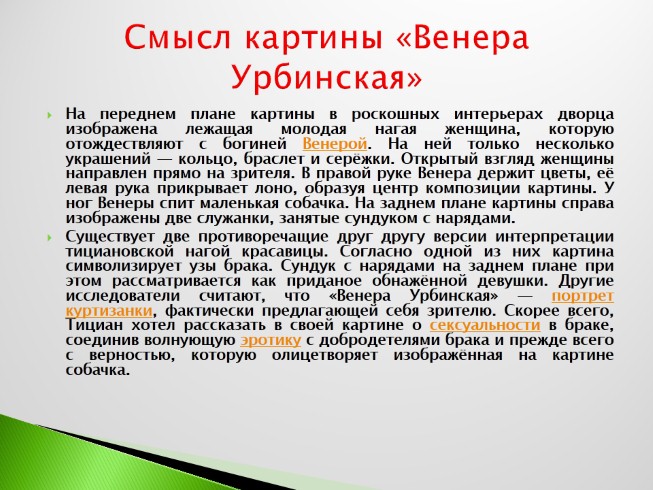 Смысл картины «Венера Урбинская»

На переднем плане картины в роскошных интерьерах дворца изображена лежащая молодая нагая женщина, которую отождествляют с богиней Венерой. На ней только несколько украшений — кольцо, браслет и серёжки. Открытый взгляд женщины направлен прямо на зрителя. В правой руке Венера держит цветы, её левая рука прикрывает лоно, образуя центр композиции картины. У ног Венеры спит маленькая собачка. На заднем плане картины справа изображены две служанки, занятые сундуком с нарядами.

Существует две противоречащие друг другу версии интерпретации тициановской нагой красавицы. Согласно одной из них картина символизирует узы брака. Сундук с нарядами на заднем плане при этом рассматривается как приданое обнажённой девушки. Другие исследователи считают, что «Венера Урбинская» — портрет куртизанки, фактически предлагающей себя зрителю. Скорее всего, Тициан хотел рассказать в своей картине о сексуальности в браке, соединив волнующую эротику с добродетелями брака и прежде всего с верностью, которую олицетворяет изображённая на картине собачка.